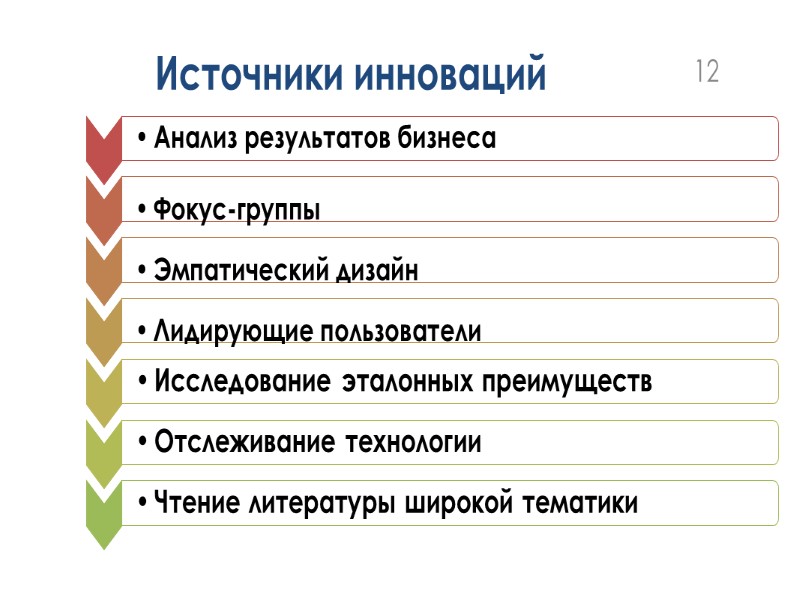 Источники инноваций

12

• Анализ результатов бизнеса

• Фокус-группы

• Эмпатический дизайн

• Лидирующие пользователи

• Исследование эталонных преимуществ

• Отслеживание технологии

• Чтение литературы широкой тематики